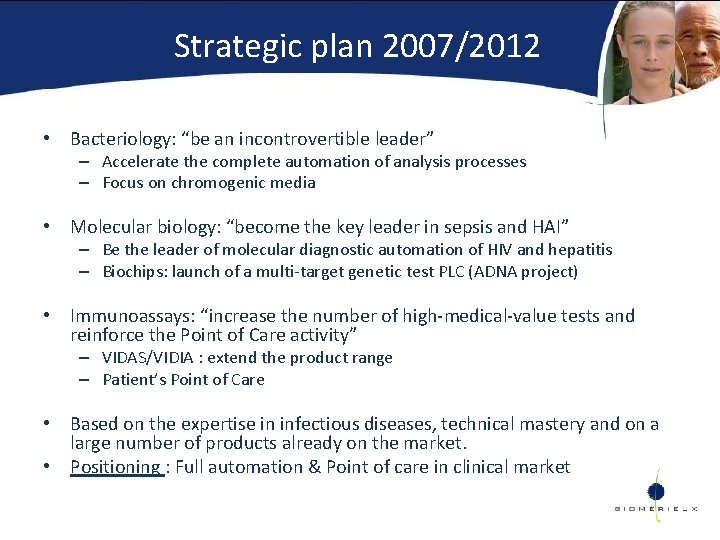 Strategic plan 2007/2012

• Bacteriology: “be an incontrovertible leader”
– Accelerate the complete automation of analysis processes
– Focus on chromogenic media

• Molecular biology: “become the key leader in sepsis and HAI”
– Be the leader of molecular diagnostic automation of HIV and hepatitis
– Biochips: launch of a multi-target genetic test PLC (ADNA project)

• Immunoassays: “increase the number of high-medical-value tests and reinforce the Point of Care activity”
– VIDAS/VIDIA : extend the product range
– Patient’s Point of Care

• Based on the expertise in infectious diseases, technical mastery and on a large number of products already on the market.
• Positioning : Full automation & Point of care in clinical market

BIOMÉRIEUX